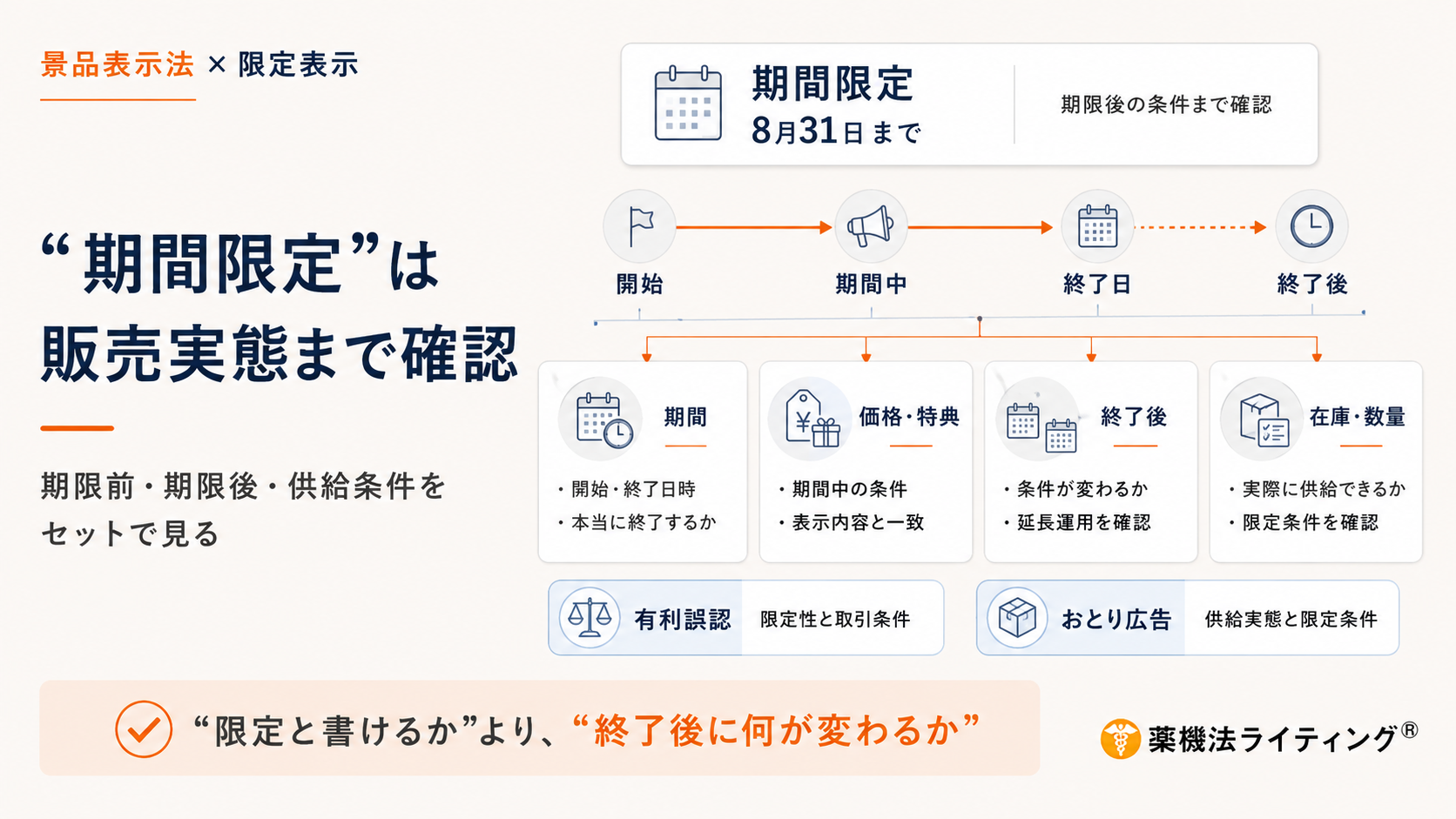 景品表示法 × 限定表示

“期間限定”は販売実態まで確認

期限前・期限後・供給条件をセットで見る

期間限定
8月31日まで

期限後の条件まで確認

開始
期間中
終了日
終了後

期間
・開始・終了日時
・本当に終了するか

価格・特典
・期間中の条件
・表示内容と一致

終了後
・条件が変わるか
・延長運用を確認

在庫・数量
・実際に供給できるか
・限定条件を確認

有利誤認 限定性と取引条件

おとり広告 供給実態と限定条件

“限定と書けるか”より、“終了後に何が変わるか”

薬機法ライティング®